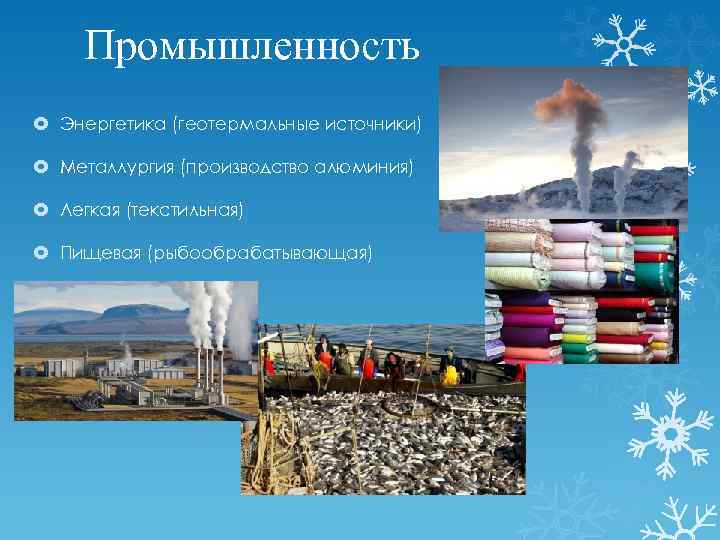 Промышленность

Энергетика (геотермальные источники)

Металлургия (производство алюминия)

Легкая (текстильная)

Пищевая (рыбообрабатывающая)